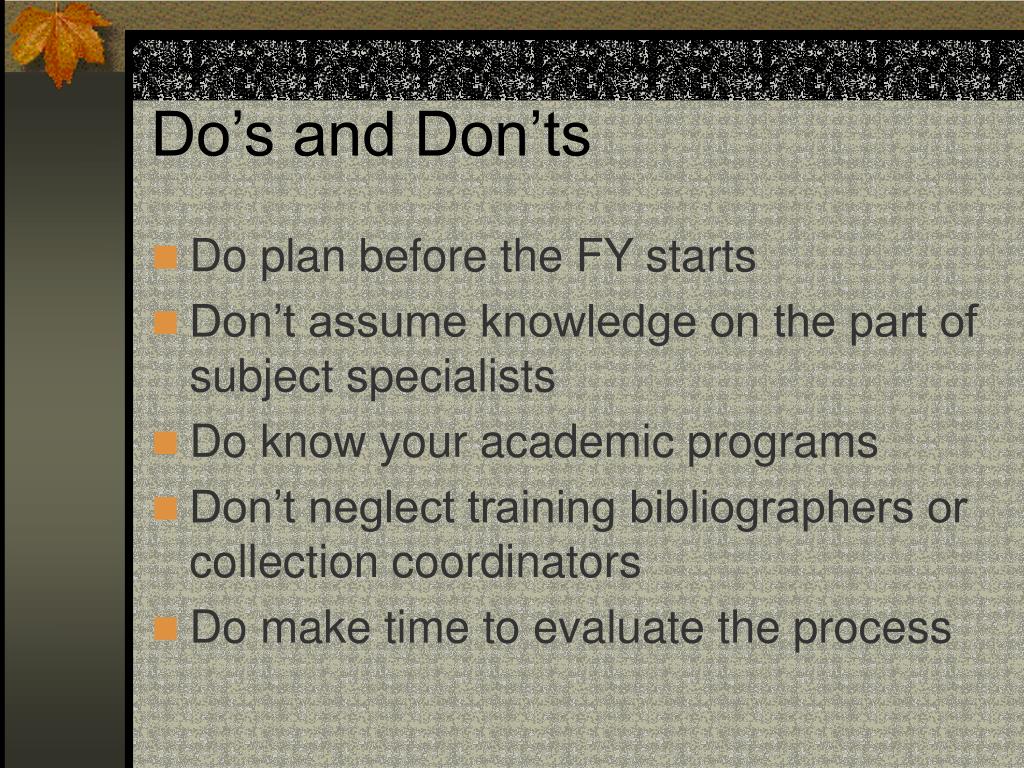 Do’s and Don’ts

Do plan before the FY starts

Don’t assume knowledge on the part of subject specialists

Do know your academic programs

Don’t neglect training bibliographers or collection coordinators

Do make time to evaluate the process